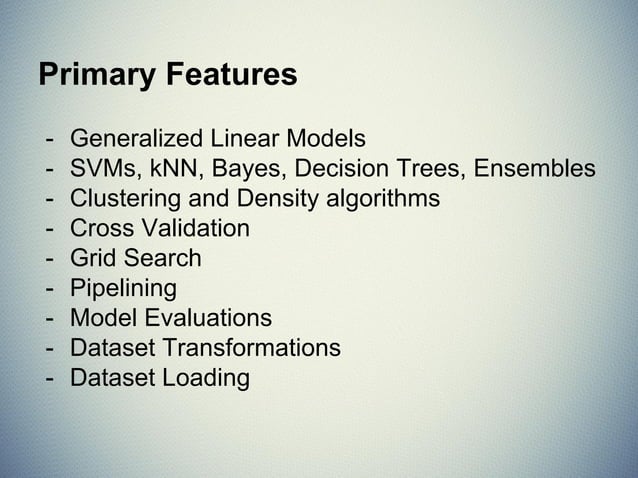 Primary Features

- Generalized Linear Models
- SVMs, kNN, Bayes, Decision Trees, Ensembles
- Clustering and Density algorithms
- Cross Validation
- Grid Search
- Pipelining
- Model Evaluations
- Dataset Transformations
- Dataset Loading